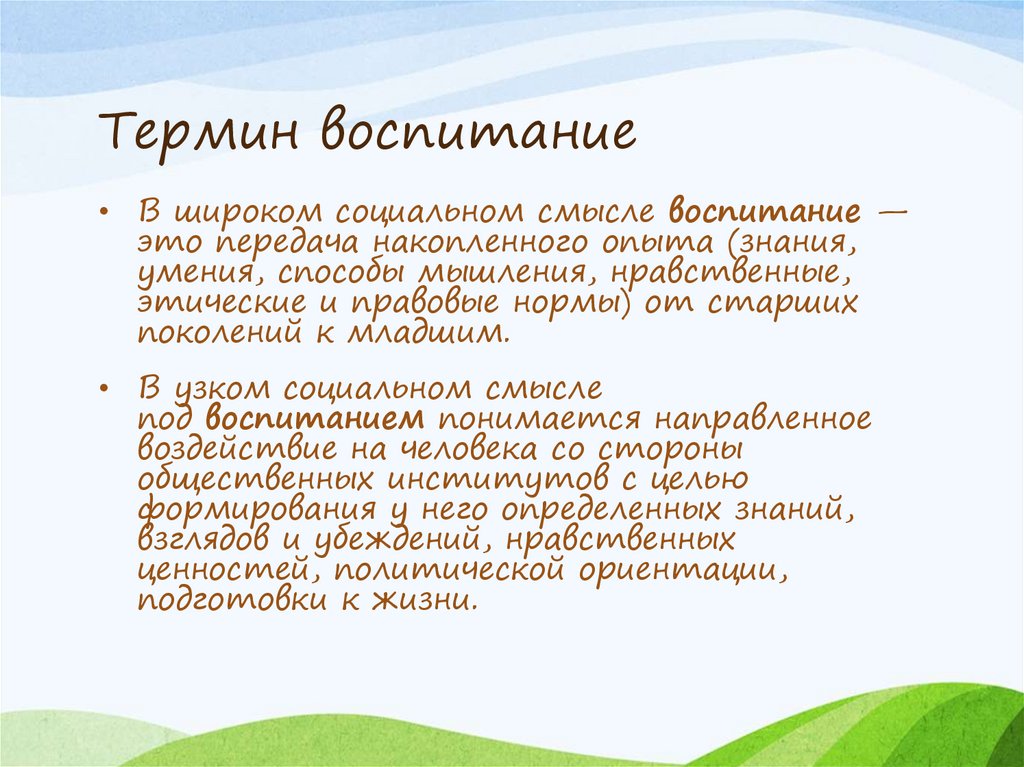 Термин воспитание

• В широком социальном смысле воспитание — это передача накопленного опыта (знания, умения, способы мышления, нравственные, этические и правовые нормы) от старших поколений к младшим.

• В узком социальном смысле под воспитанием понимается направленное воздействие на человека со стороны общественных институтов с целью формирования у него определенных знаний, взглядов и убеждений, нравственных ценностей, политической ориентации, подготовки к жизни.